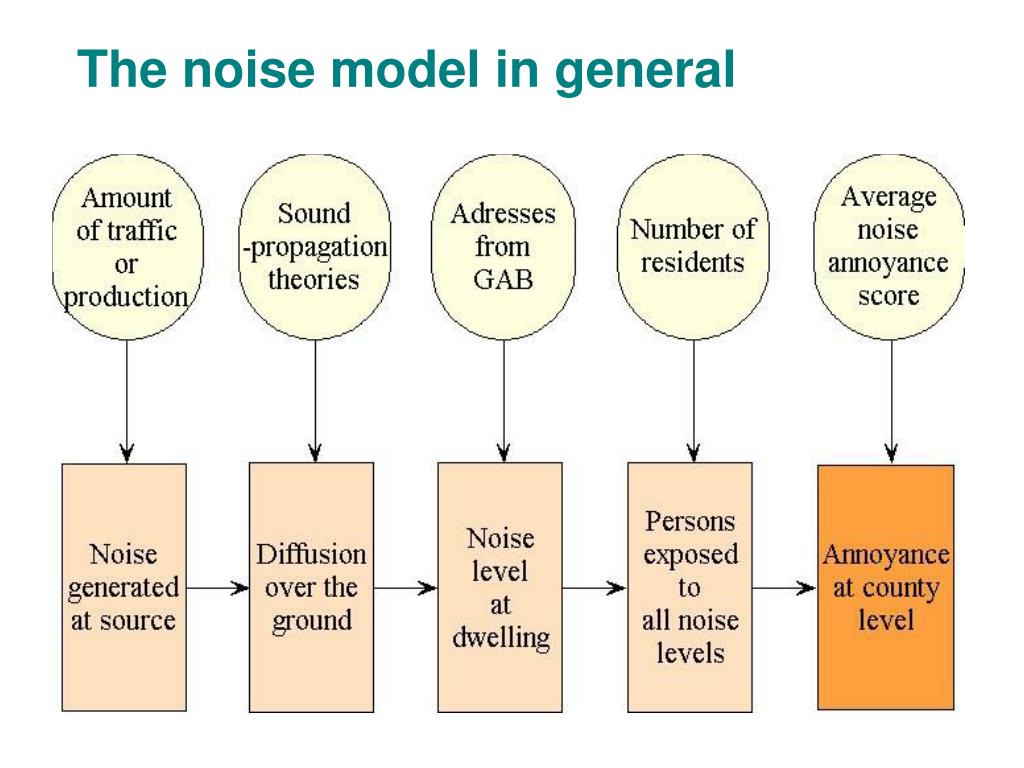 The noise model in general

Amount of traffic or production

Sound -propagation theories

Adresses from GAB

Number of residents

Average noise annoyance score

Noise generated at source

Diffusion over the ground

Noise level at dwelling

Persons exposed to all noise levels

Annoyance at county level